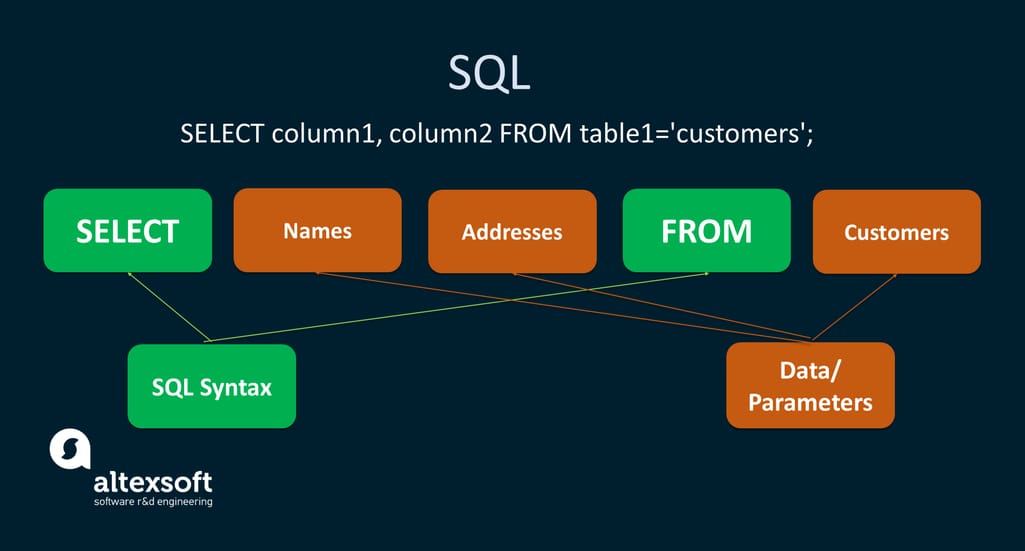 SQL

SELECT column1, column2 FROM table1='customers';

SELECT

Names

Addresses

FROM

Customers

SQL Syntax

Data/ Parameters

altexsoft
software r&d engineering